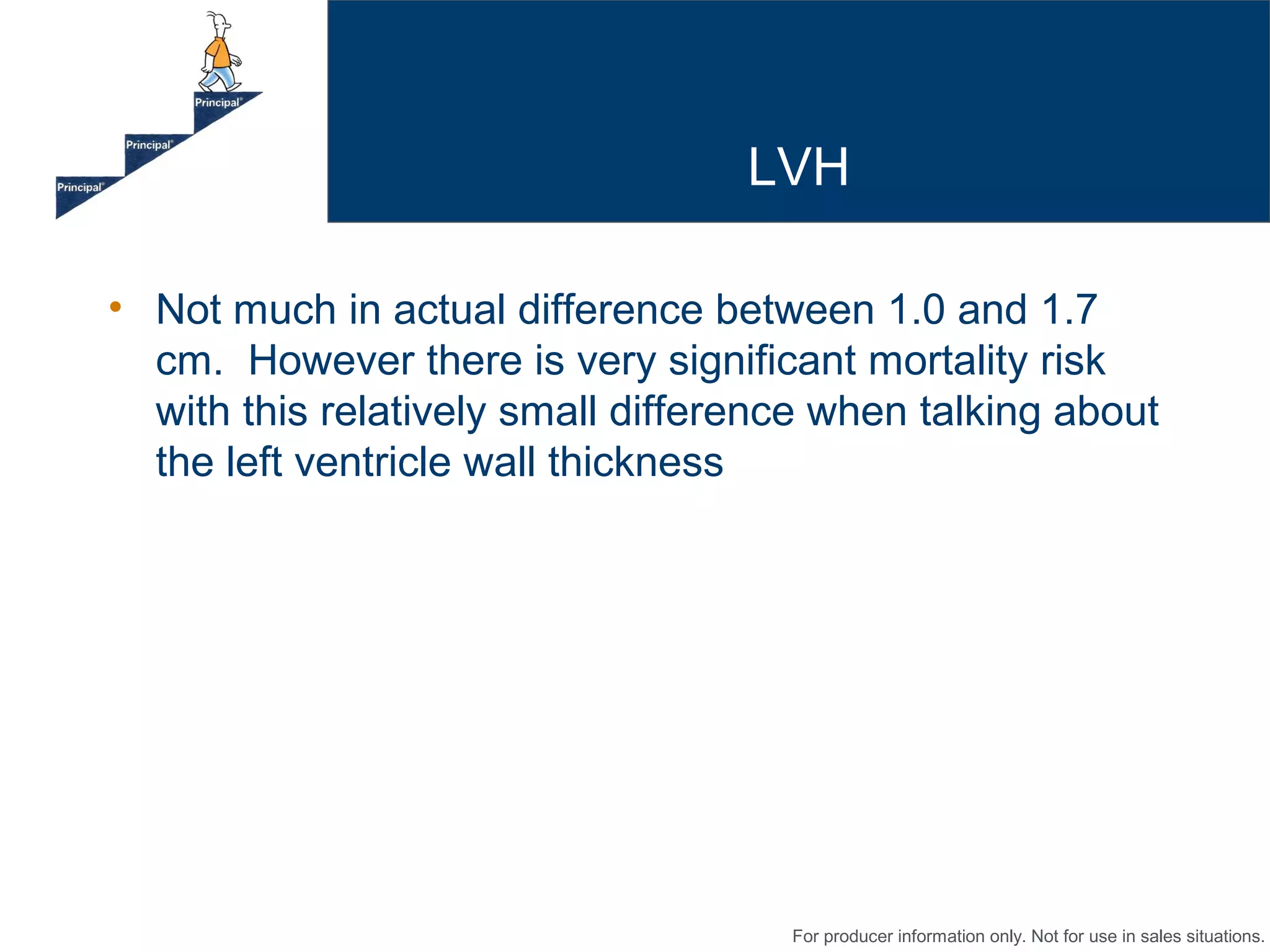 Principal®

Principal®

Principal®

LVH

• Not much in actual difference between 1.0 and 1.7 cm. However there is very significant mortality risk with this relatively small difference when talking about the left ventricle wall thickness

For producer information only. Not for use in sales situations.